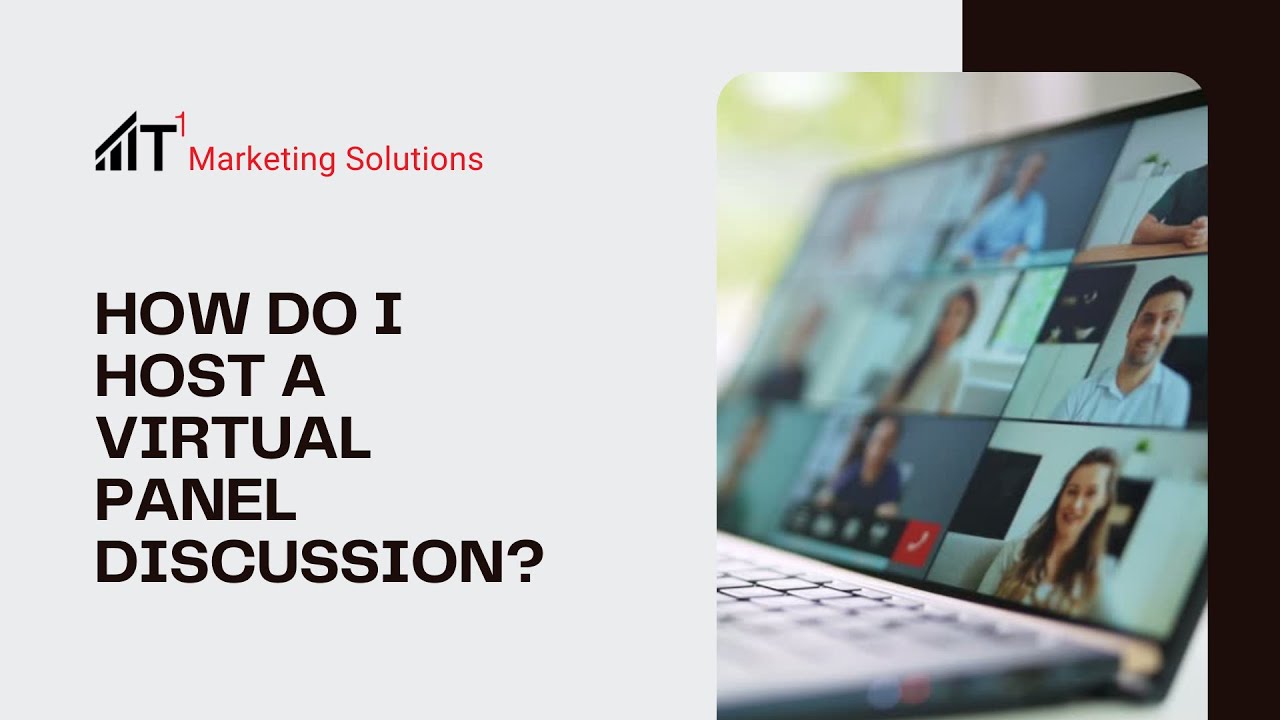 T1 Marketing Solutions

HOW DO I HOST A VIRTUAL PANEL DISCUSSION?